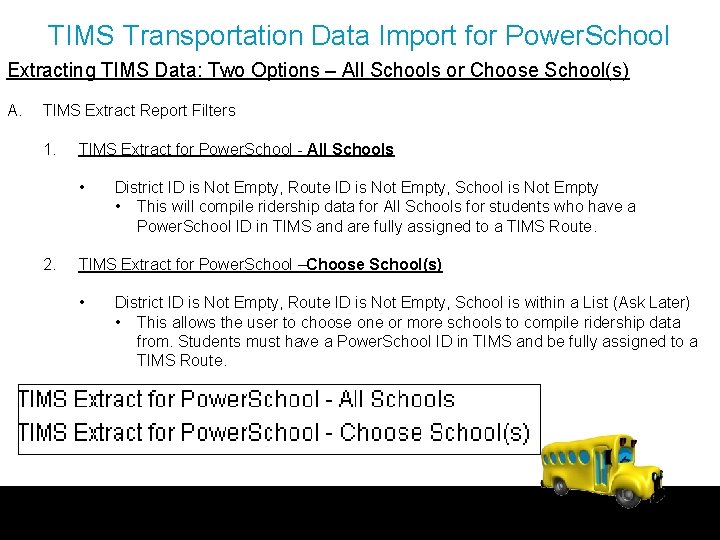 TIMS Transportation Data Import for PowerSchool

Extracting TIMS Data: Two Options – All Schools or Choose School(s)

A. TIMS Extract Report Filters

1. TIMS Extract for PowerSchool - All Schools

• District ID is Not Empty, Route ID is Not Empty, School is Not Empty
 • This will compile ridership data for All Schools for students who have a PowerSchool ID in TIMS and are fully assigned to a TIMS Route.

2. TIMS Extract for PowerSchool –Choose School(s)

• District ID is Not Empty, Route ID is Not Empty, School is within a List (Ask Later)
 • This allows the user to choose one or more schools to compile ridership data from. Students must have a PowerSchool ID in TIMS and be fully assigned to a TIMS Route.

TIMS Extract for PowerSchool - All Schools
TIMS Extract for PowerSchool - Choose School(s)